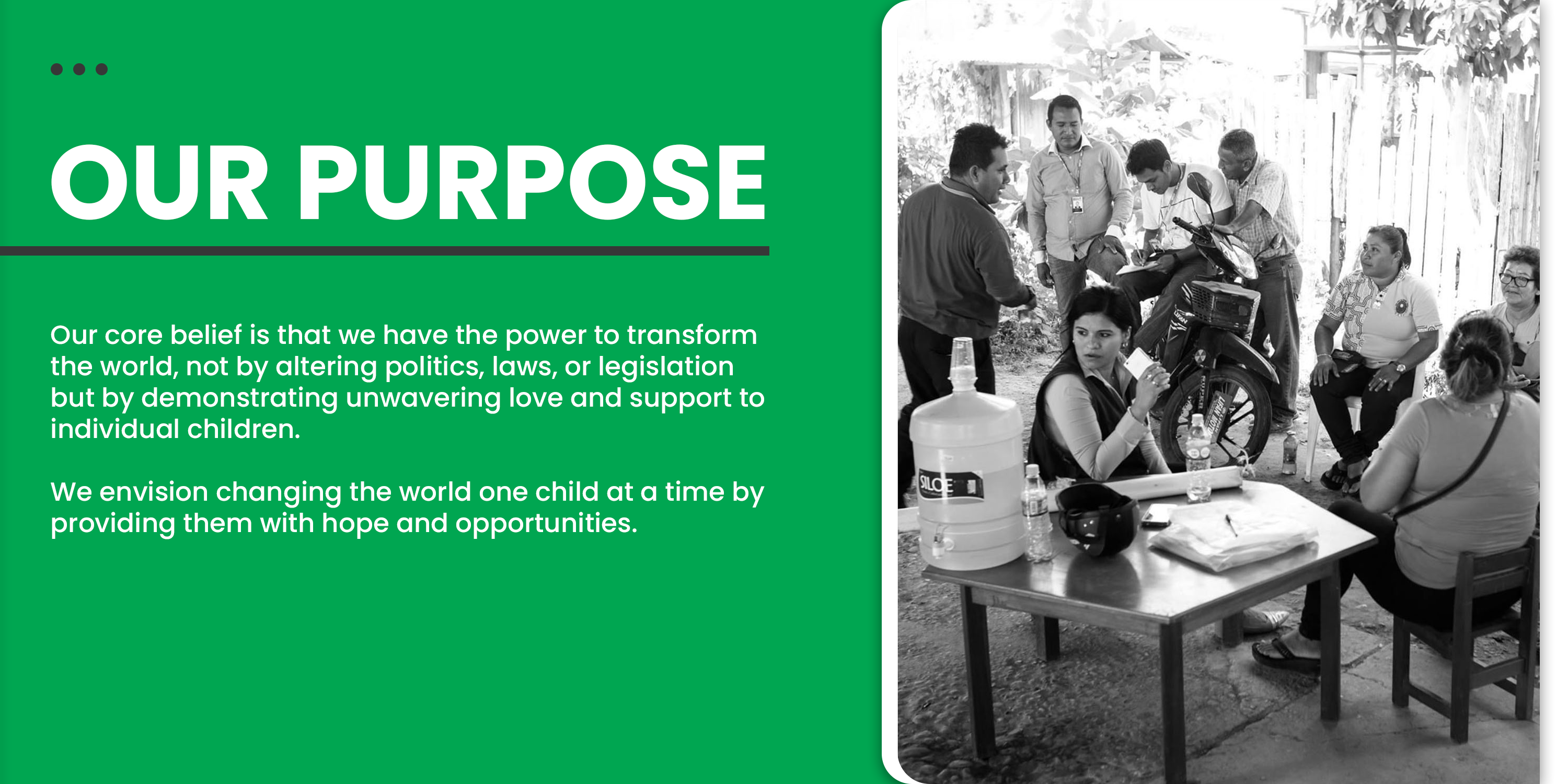 OUR PURPOSE

Our core belief is that we have the power to transform the world, not by altering politics, laws, or legislation but by demonstrating unwavering love and support to individual children.

We envision changing the world one child at a time by providing them with hope and opportunities.

SILOE